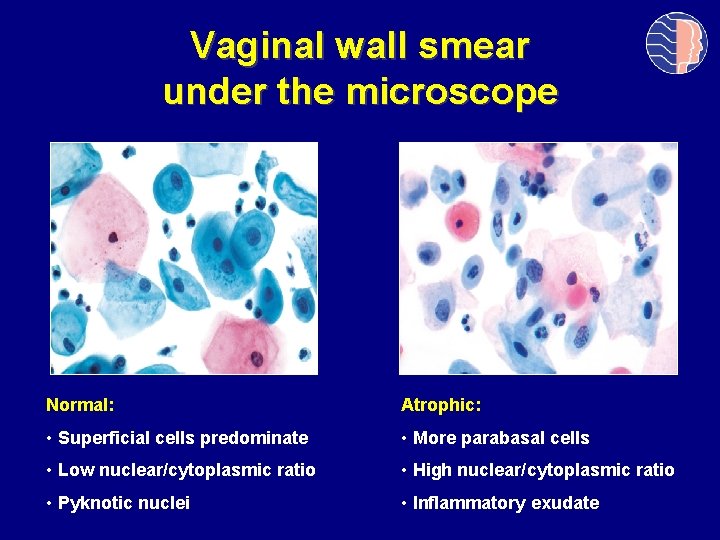 Vaginal wall smear under the microscope

Normal:
• Superficial cells predominate
• Low nuclear/cytoplasmic ratio
• Pyknotic nuclei

Atrophic:
• More parabasal cells
• High nuclear/cytoplasmic ratio
• Inflammatory exudate